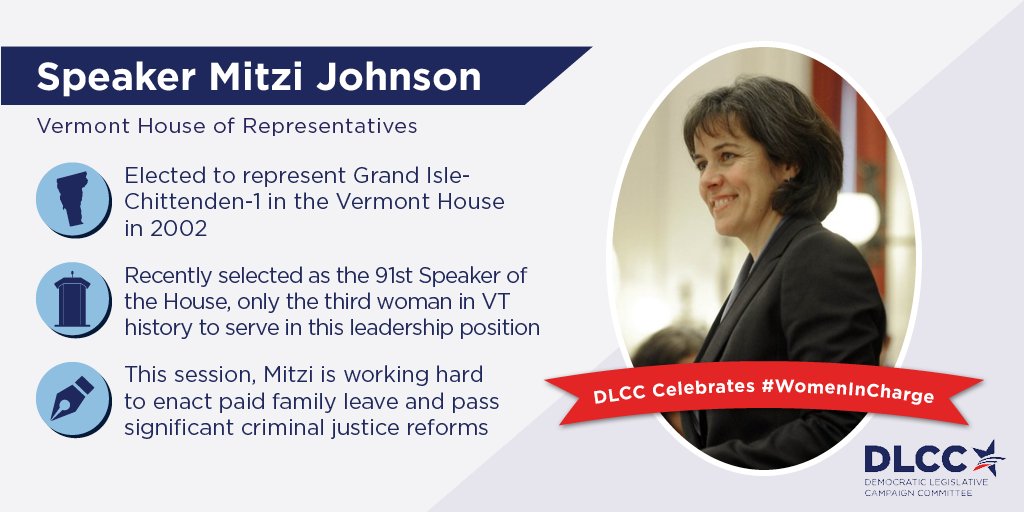 Speaker Mitzi Johnson

Vermont House of Representatives

Elected to represent Grand Isle-Chittenden-1 in the Vermont House in 2002

Recently selected as the 91st Speaker of the House, only the third woman in VT history to serve in this leadership position

This session, Mitzi is working hard to enact paid family leave and pass significant criminal justice reforms

DLCC Celebrates #WomenInCharge

DLCC
DEMOCRATIC LEGISLATIVE CAMPAIGN COMMITTEE